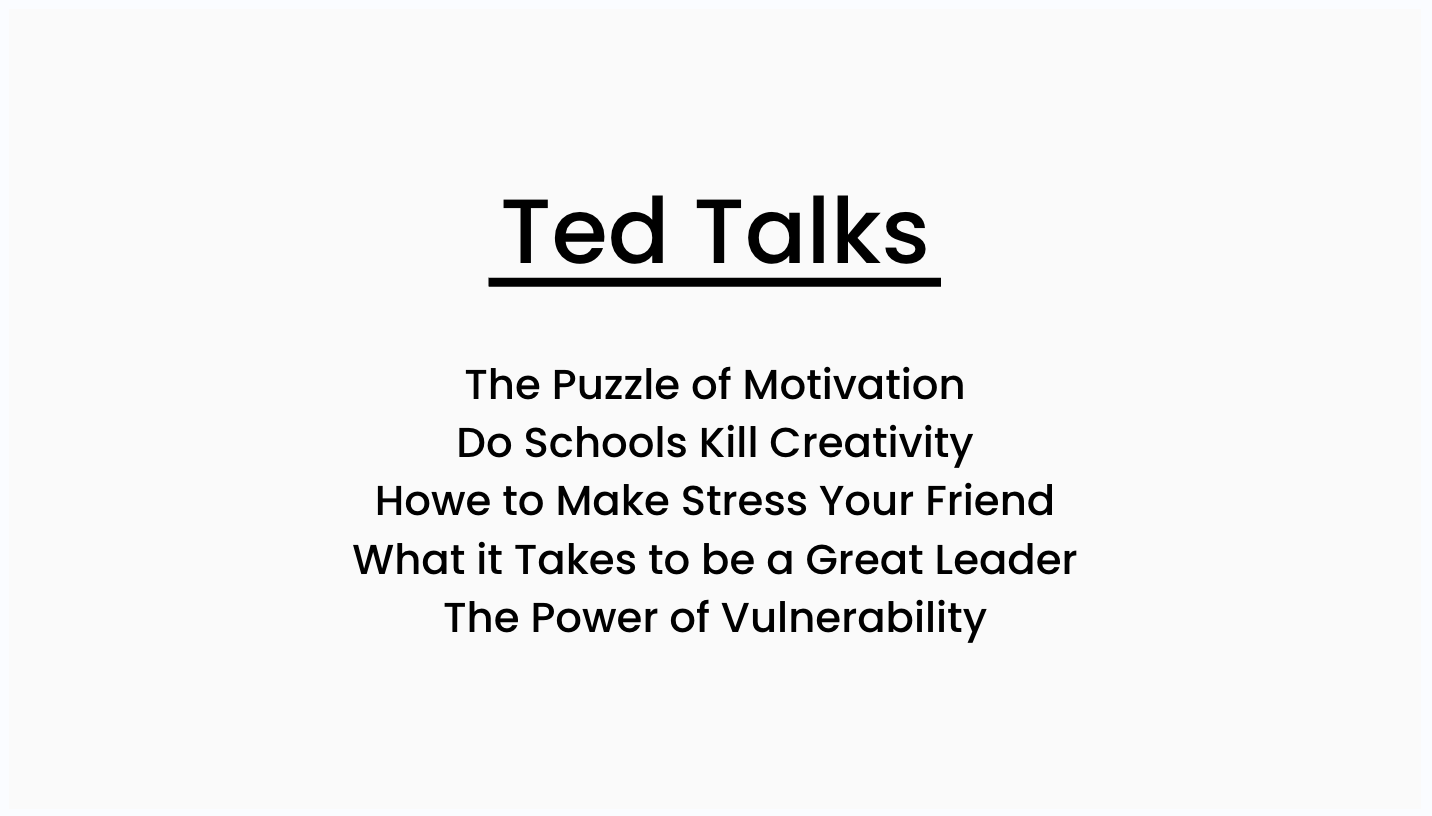 Ted Talks

The Puzzle of Motivation
Do Schools Kill Creativity
Howe to Make Stress Your Friend
What it Takes to be a Great Leader
The Power of Vulnerability